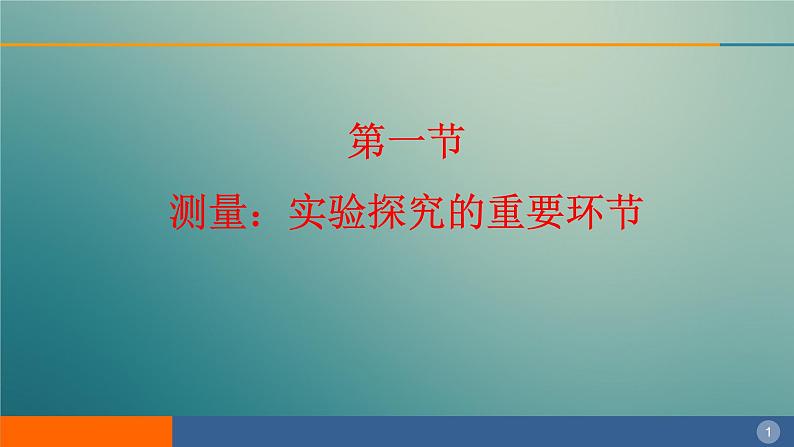 第一节

测量：实验探究的重要环节

1